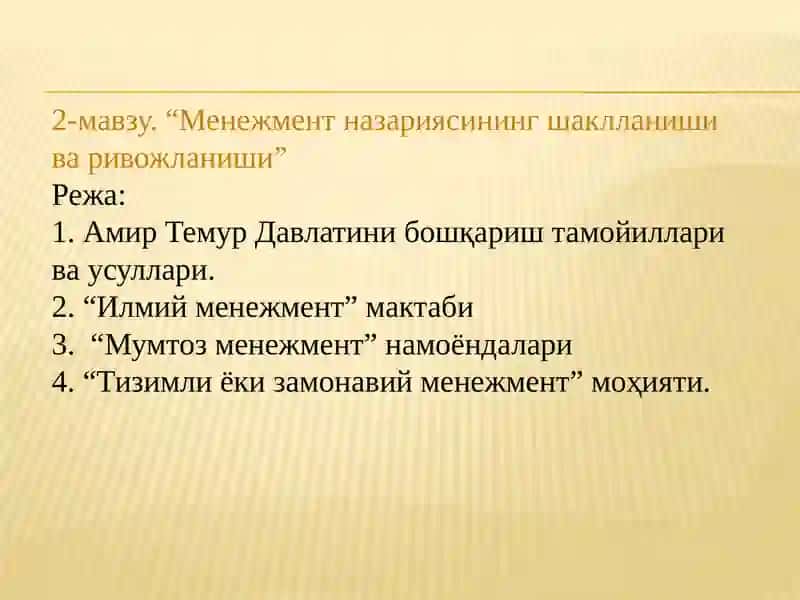 2-мавзу. “Менежмент назариясининг шаклланиши ва ривожланиши”

Режа:

1. Амир Темур Давлатини бошқариш тамойиллари ва усуллари.

2. “Илмий менежмент” мактаби

3. “Мумтоз менежмент” намоёндалари

4. “Тизимли ёки замонавий менежмент” моҳияти.